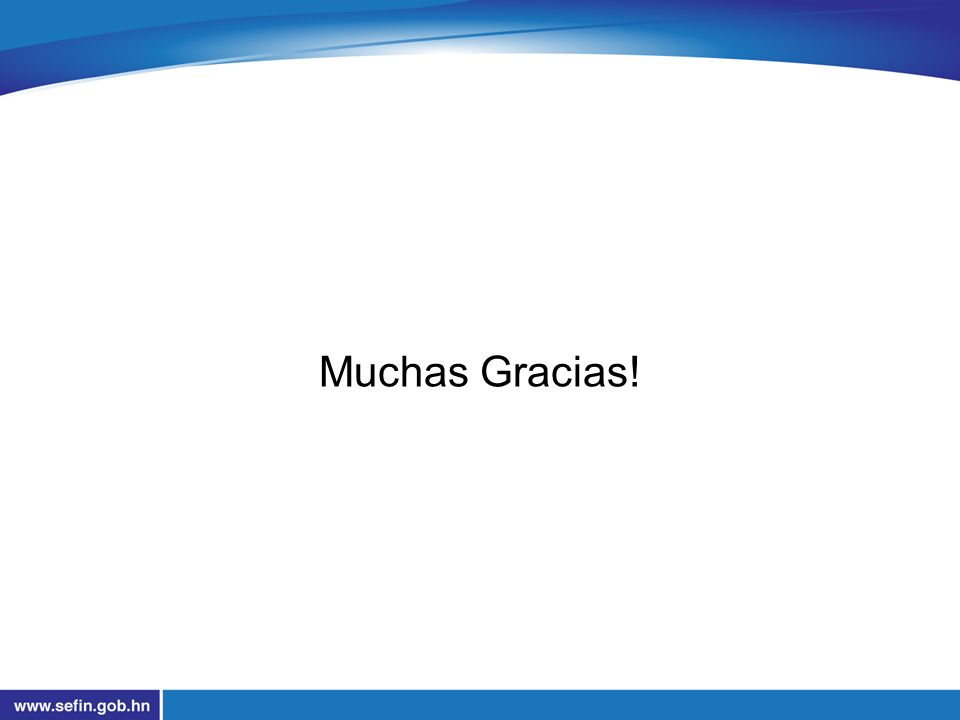 Muchas Gracias!

www.sefin.gob.hn